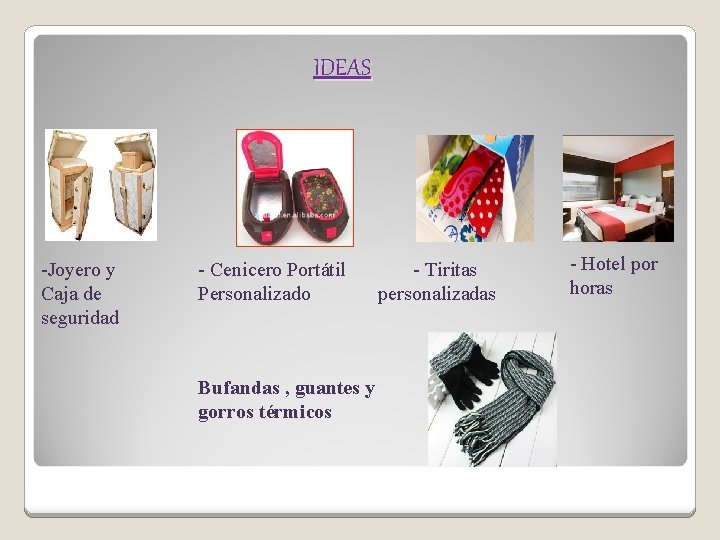 IDEAS

-Joyero y Caja de seguridad

- Cenicero Portátil Personalizado

- Tiritas personalizadas

- Hotel por horas

Bufandas , guantes y gorros térmicos